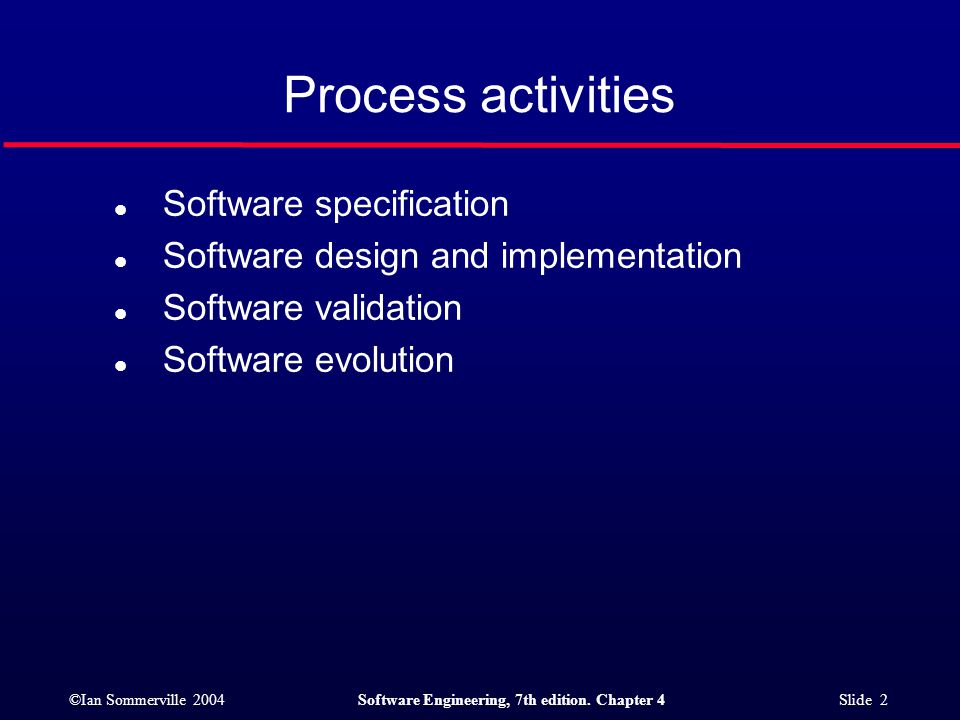 Process activities

- Software specification
- Software design and implementation
- Software validation
- Software evolution

©Ian Sommerville 2004

Software Engineering, 7th edition. Chapter 4

Slide 2